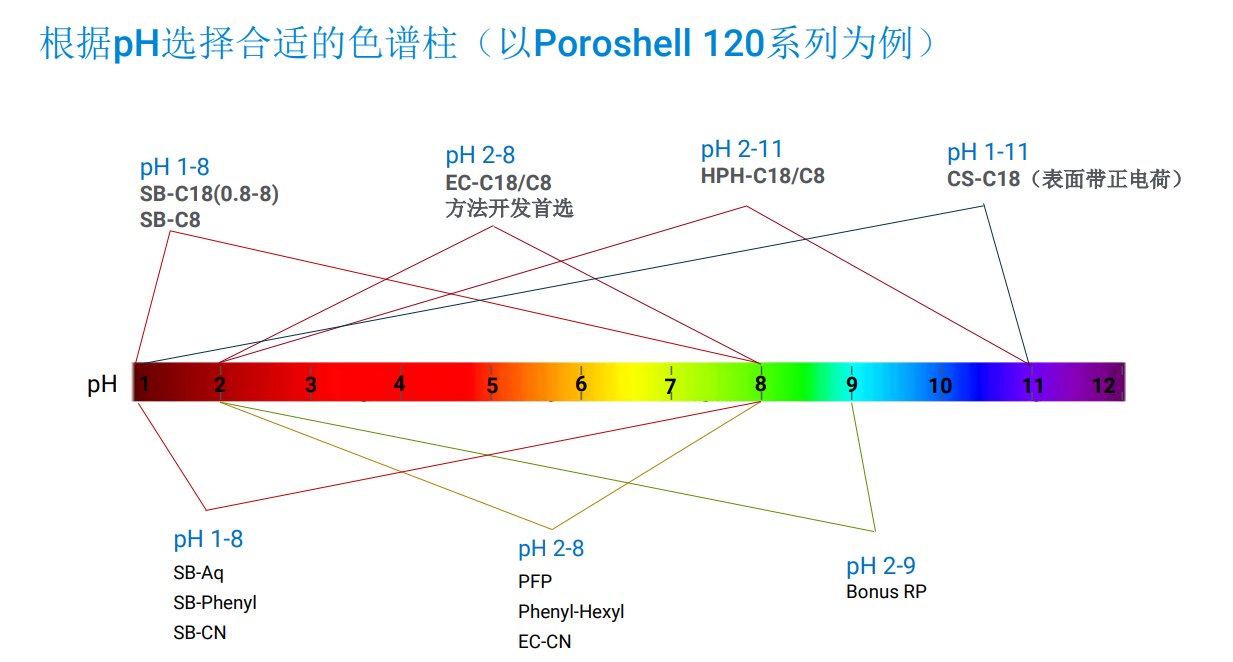 根据pH选择合适的色谱柱（以Poroshell 120系列为例）

pH 1-8
SB-C18(0.8-8)
SB-C8

pH 2-8
EC-C18/C8
方法开发首选

pH 2-11
HPH-C18/C8

pH 1-11
CS-C18（表面带正电荷）

pH 1 2 3 4 5 6 7 8 9 10 11 12

pH 1-8
SB-Aq
SB-Phenyl
SB-CN

pH 2-8
PFP
Phenyl-Hexyl
EC-CN

pH 2-9
Bonus RP